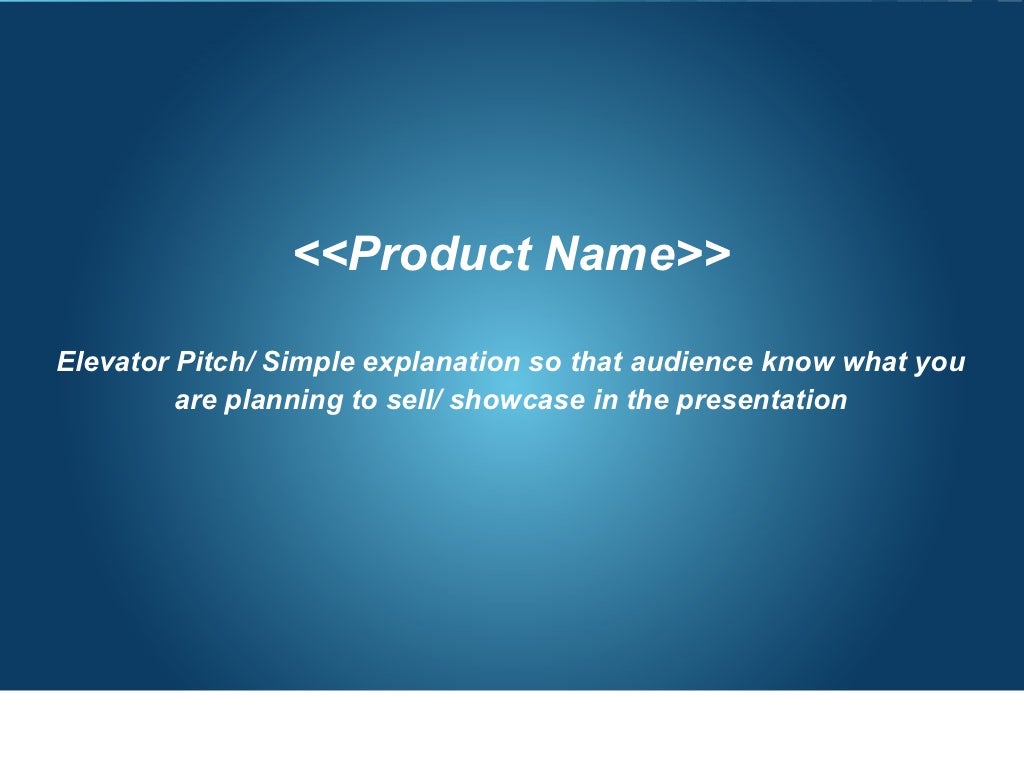 <<Product Name>>

Elevator Pitch/ Simple explanation so that audience know what you are planning to sell/ showcase in the presentation